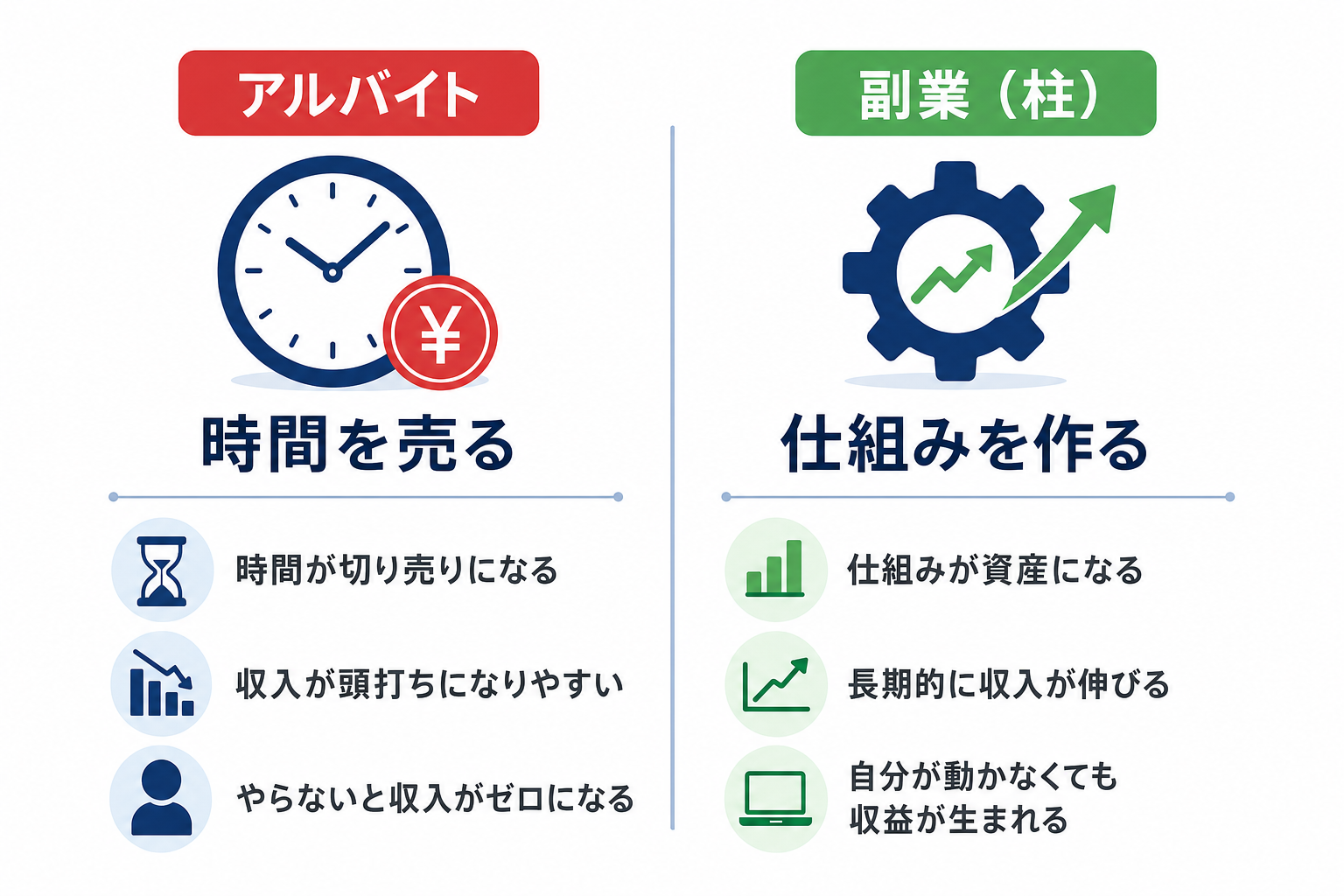 アルバイト

¥

時間を売る

時間が切り売りになる

収入が頭打ちになりやすい

やらないと収入がゼロになる

副業（柱）

仕組みを作る

仕組みが資産になる

長期的に収入が伸びる

自分が動かなくても収益が生まれる